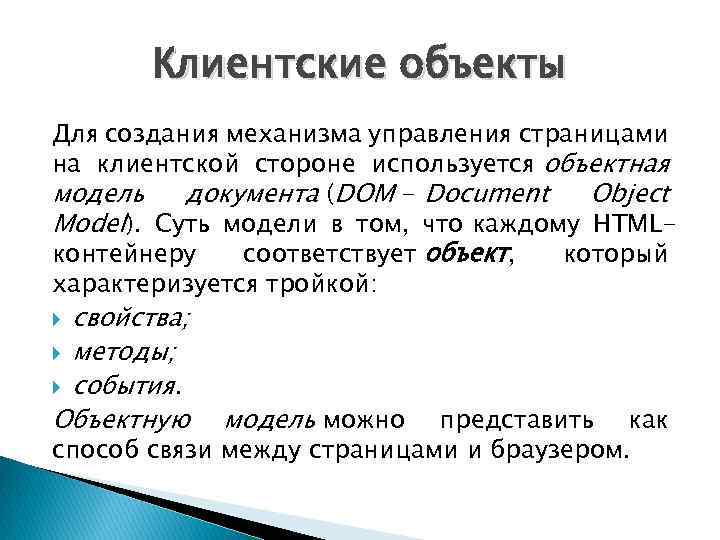 Клиентские объекты

Для создания механизма управления страницами на клиентской стороне используется объектная модель документа (DOM – Document Object Model). Суть модели в том, что каждому HTML-контейнеру соответствует объект, который характеризуется тройкой:

свойства;

методы;

события.

Объектную модель можно представить как способ связи между страницами и браузером.